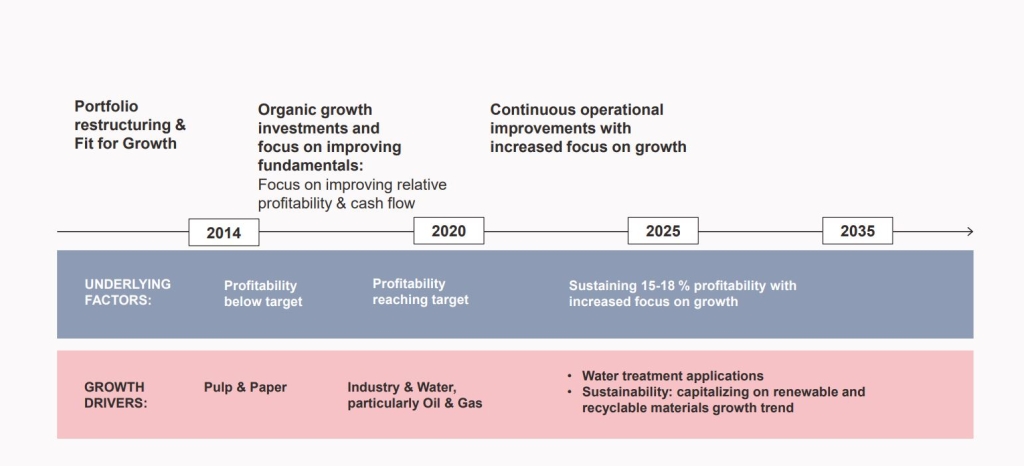 Portfolio restructuring & Fit for Growth

Organic growth investments and focus on improving fundamentals:
Focus on improving relative profitability & cash flow

Continuous operational improvements with increased focus on growth

2014

2020

2025

2035

UNDERLYING FACTORS:

Profitability below target

Profitability reaching target

Sustaining 15-18 % profitability with increased focus on growth

GROWTH DRIVERS:

Pulp & Paper

Industry & Water, particularly Oil & Gas

• Water treatment applications
• Sustainability: capitalizing on renewable and recyclable materials growth trend